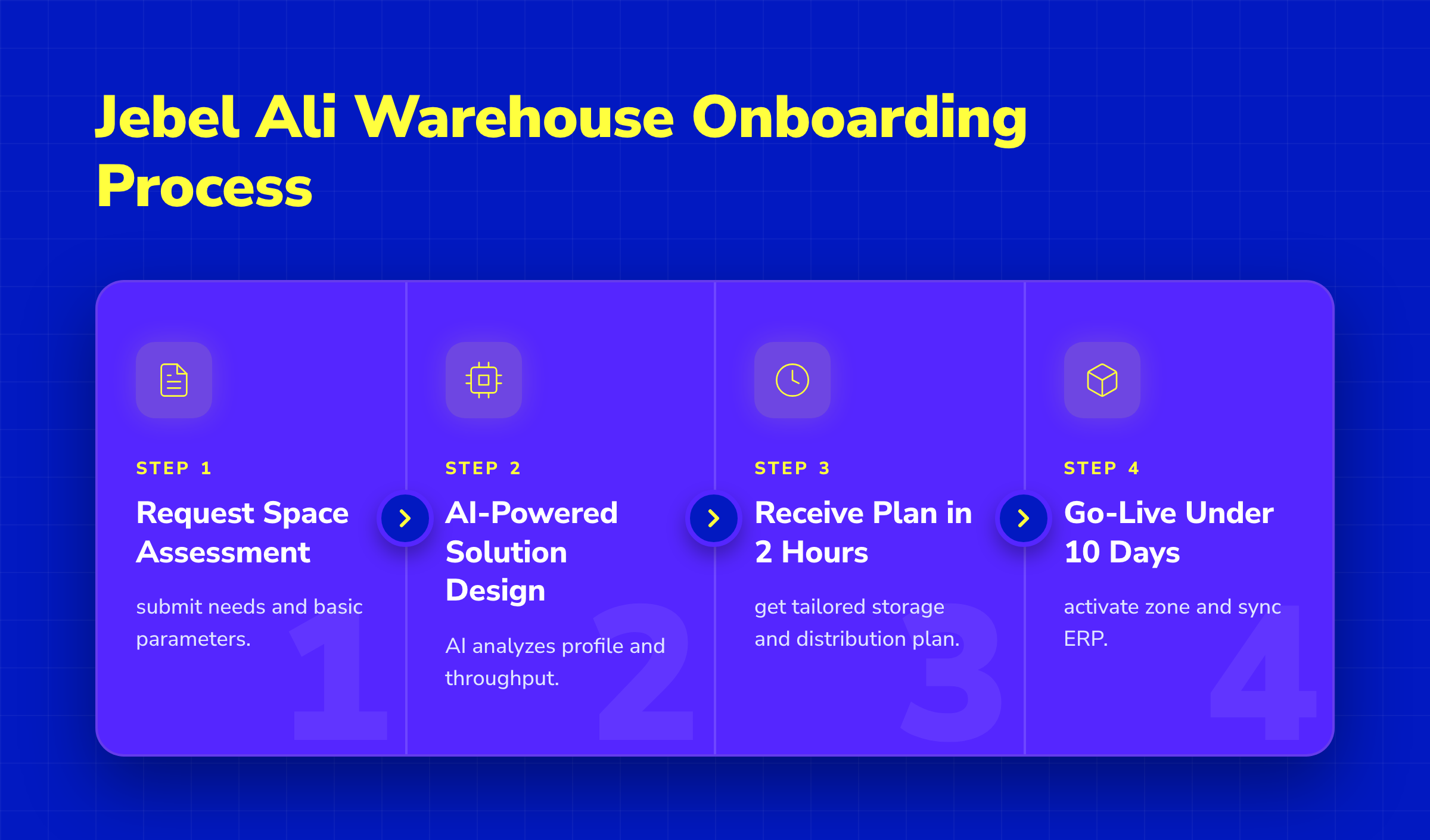 Jebel Ali Warehouse Onboarding Process

STEP 1

Request Space Assessment

submit needs and basic parameters.

1

STEP 2

AI-Powered Solution Design

AI analyzes profile and throughput.

2

STEP 3

Receive Plan in 2 Hours

get tailored storage and distribution plan.

3

STEP 4

Go-Live Under 10 Days

activate zone and sync ERP.

4